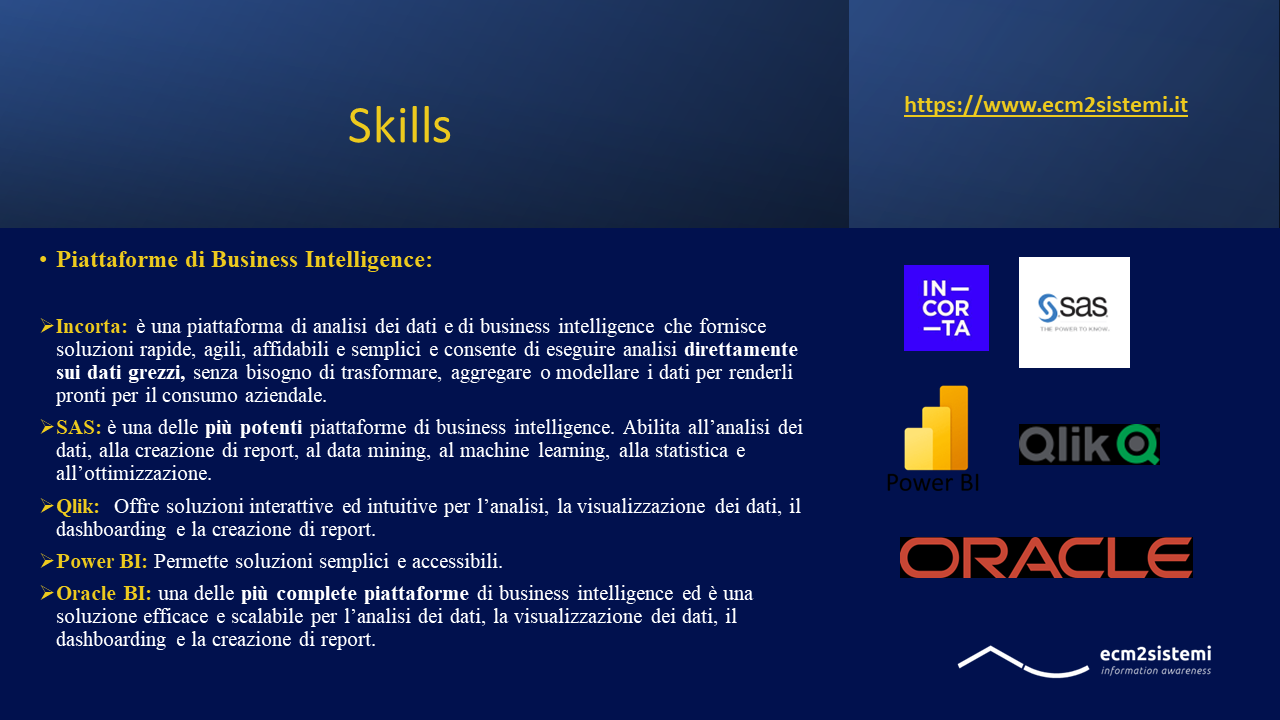 Skills

https://www.ecm2sistemi.it

• Piattaforme di Business Intelligence:

➢Incorta: è una piattaforma di analisi dei dati e di business intelligence che fornisce soluzioni rapide, agili, affidabili e semplici e consente di eseguire analisi direttamente sui dati grezzi, senza bisogno di trasformare, aggregare o modellare i dati per renderli pronti per il consumo aziendale.

➢SAS: è una delle più potenti piattaforme di business intelligence. Abilita all'analisi dei dati, alla creazione di report, al data mining, al machine learning, alla statistica e all'ottimizzazione.

➢Qlik: Offre soluzioni interattive ed intuitive per l'analisi, la visualizzazione dei dati, il dashboarding e la creazione di report.

➢Power BI: Permette soluzioni semplici e accessibili.

➢Oracle BI: una delle più complete piattaforme di business intelligence ed è una soluzione efficace e scalabile per l'analisi dei dati, la visualizzazione dei dati, il dashboarding e la creazione di report.

IN— COR —TA

sas
THE POWER TO KNOW.

Power BI

Qlik

ORACLE

ecm2sistemi
information awareness